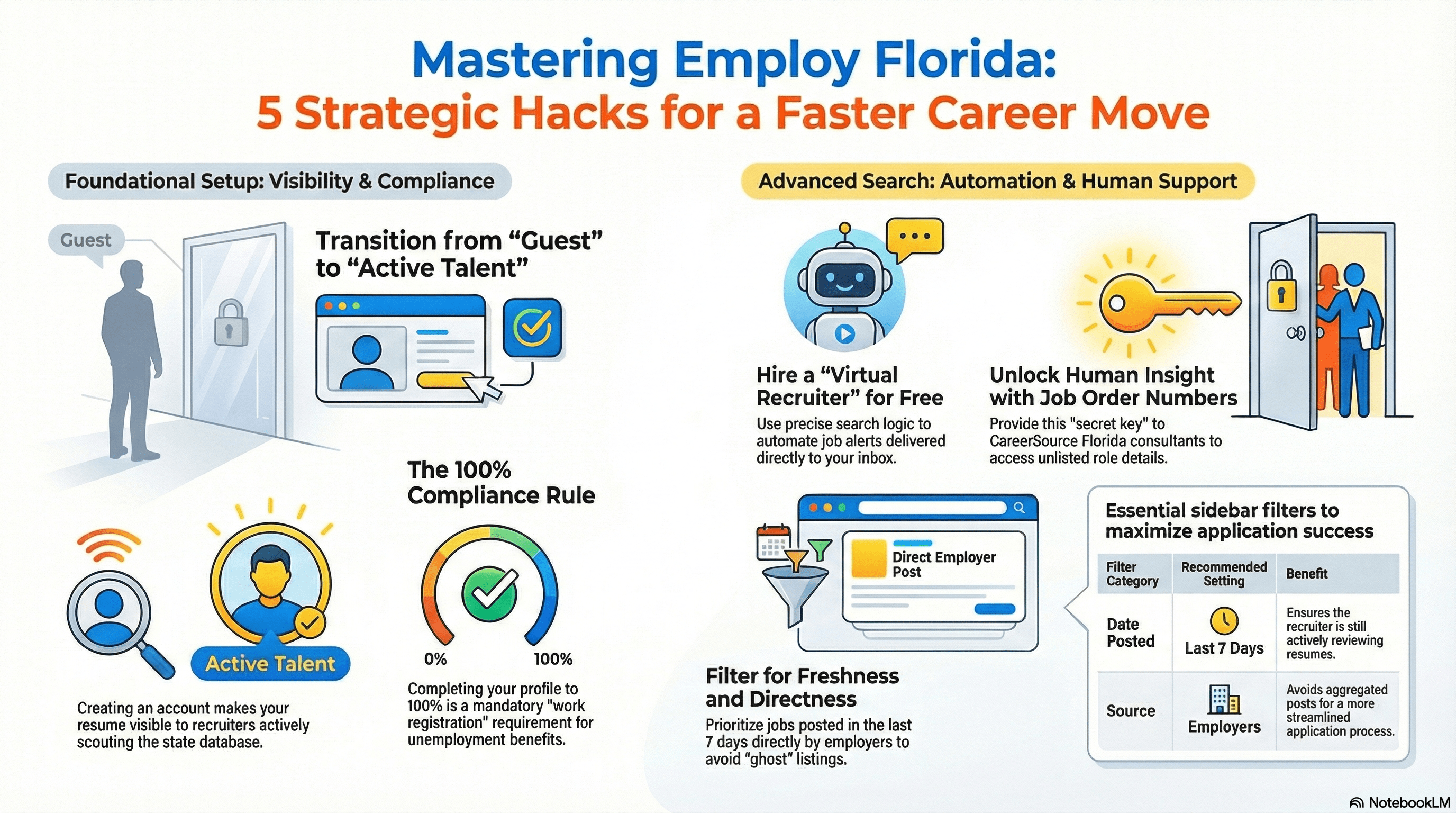 Mastering Employ Florida:
5 Strategic Hacks for a Faster Career Move

Foundational Setup: Visibility & Compliance

Guest

Transition from “Guest” to “Active Talent”

Active Talent

Creating an account makes your resume visible to recruiters actively scouting the state database.

The 100% Compliance Rule

0%

100%

Completing your profile to 100% is a mandatory "work registration" requirement for unemployment benefits.

Advanced Search: Automation & Human Support

Hire a “Virtual Recruiter” for Free

Use precise search logic to automate job alerts delivered directly to your inbox.

Unlock Human Insight with Job Order Numbers

Provide this "secret key" to CareerSource Florida consultants to access unlisted role details.

Direct Employer Post

Filter for Freshness and Directness

Prioritize jobs posted in the last 7 days directly by employers to avoid “ghost” listings.

Essential sidebar filters to maximize application success

| Filter Category | Recommended Setting | Benefit |
|---|---|---|
| Date Posted | Last 7 Days | Ensures the recruiter is still actively reviewing resumes. |
| Source | Employers | Avoids aggregated posts for a more streamlined application process. |

NotebookLM